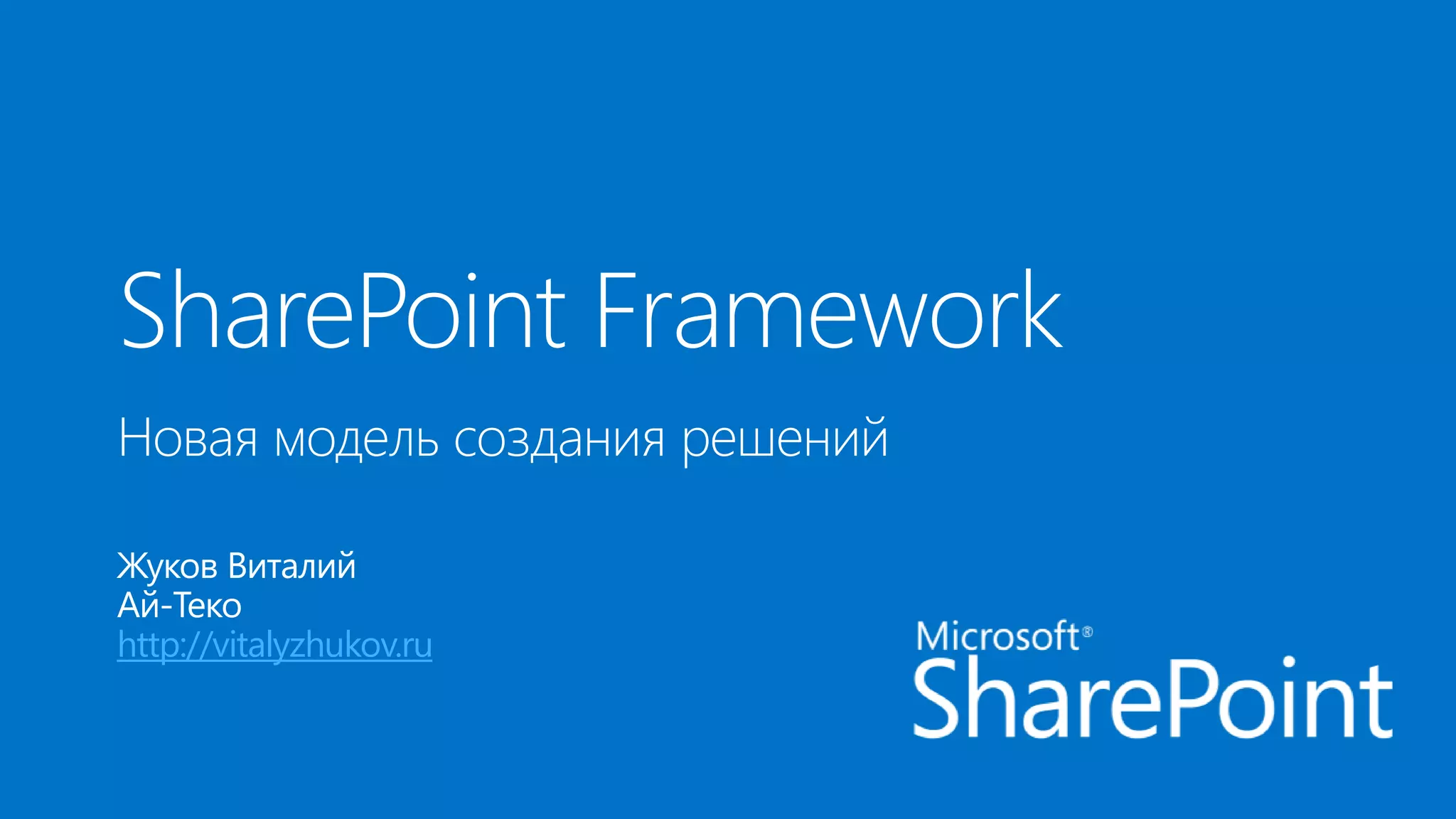 SharePoint Framework

Новая модель создания решений

Жуков Виталий
Ай-Теко
http://vitalyzhukov.ru

Microsoft®
SharePoint